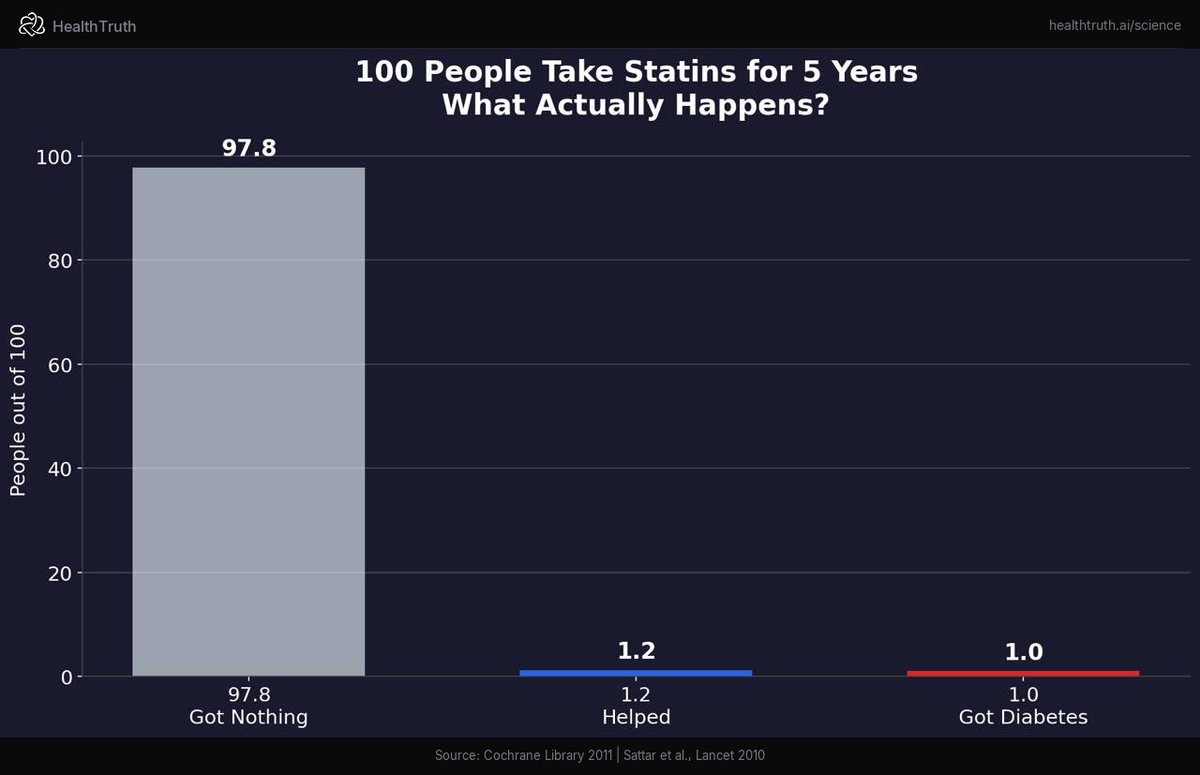 HealthTruth

healthtruth.ai/science

100 People Take Statins for 5 Years
What Actually Happens?

People out of 100

100
80
60
40
20
0

97.8
1.2
1.0

97.8
Got Nothing

1.2
Helped

1.0
Got Diabetes

Source: Cochrane Library 2011 | Sattar et al., Lancet 2010